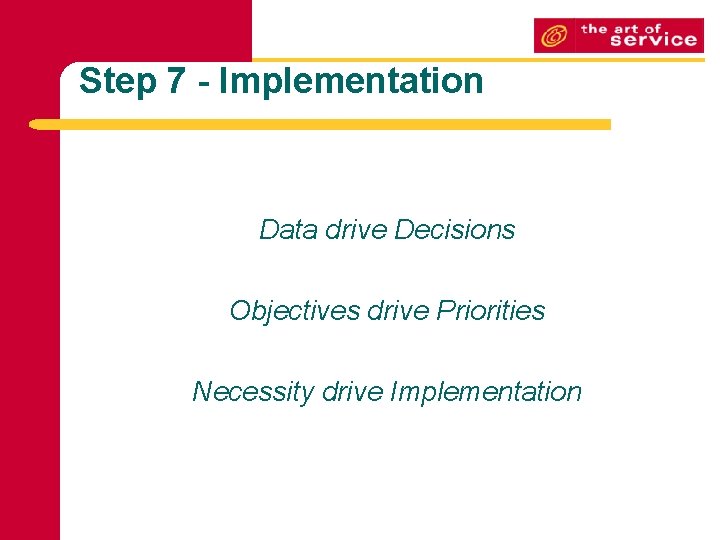 the art of service

Step 7 - Implementation

Data drive Decisions

Objectives drive Priorities

Necessity drive Implementation